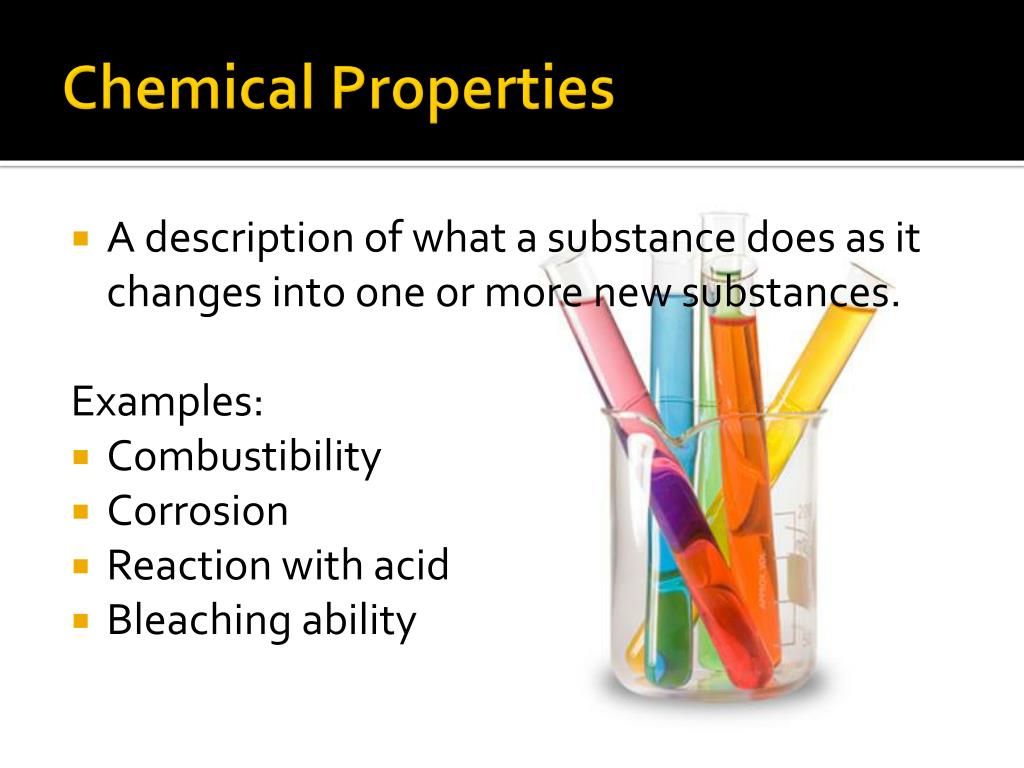 Chemical Properties

• A description of what a substance does as it changes into one or more new substances.

Examples:
• Combustibility
• Corrosion
• Reaction with acid
• Bleaching ability